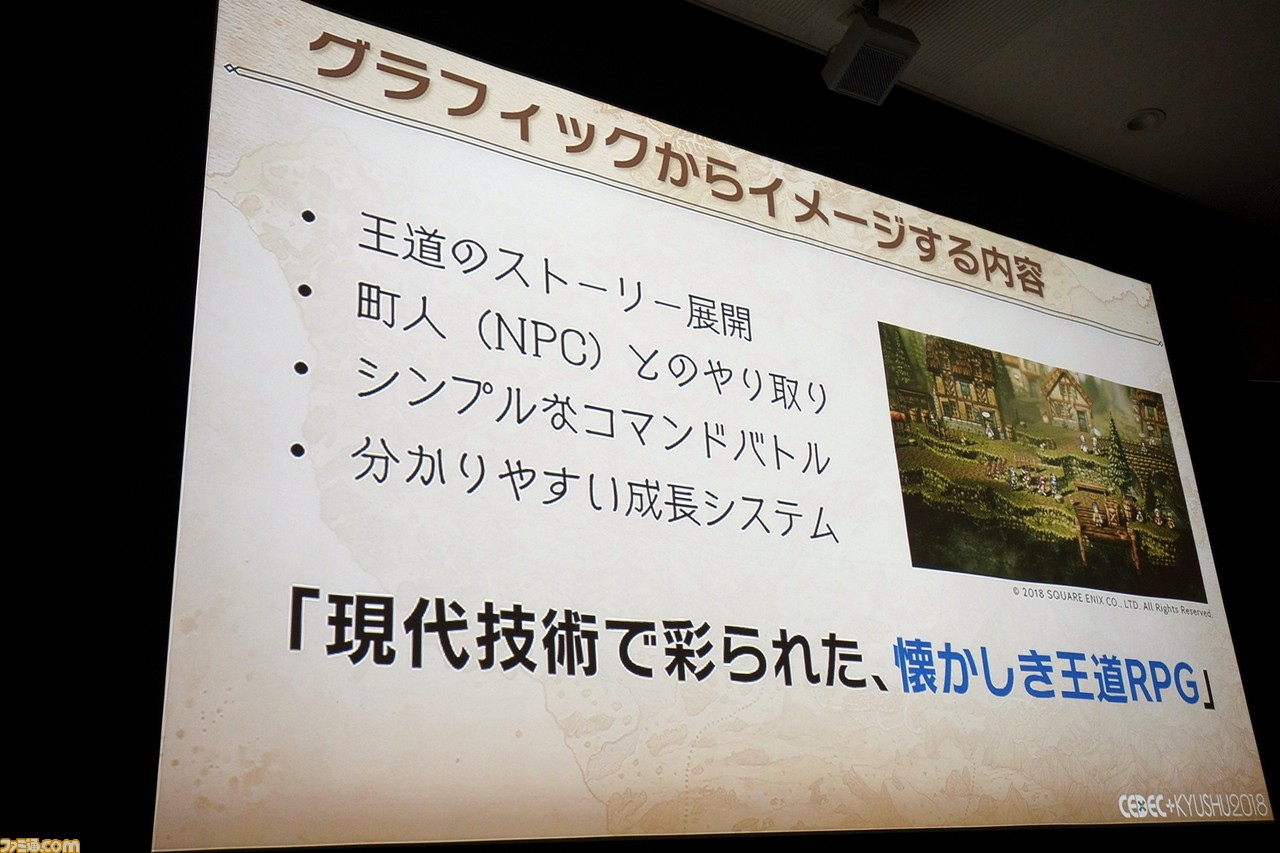 グラフィックからイメージする内容

• 王道のストーリー展開
• 町人（NPC）とのやり取り
• シンプルなコマンドバトル
• 分かりやすい成長システム

© 2018 SQUARE ENIX CO., LTD. All Rights Reserved.

「現代技術で彩られた、懐かしき王道RPG」

CEDEC+KYUSHU2018

ファミ通.com